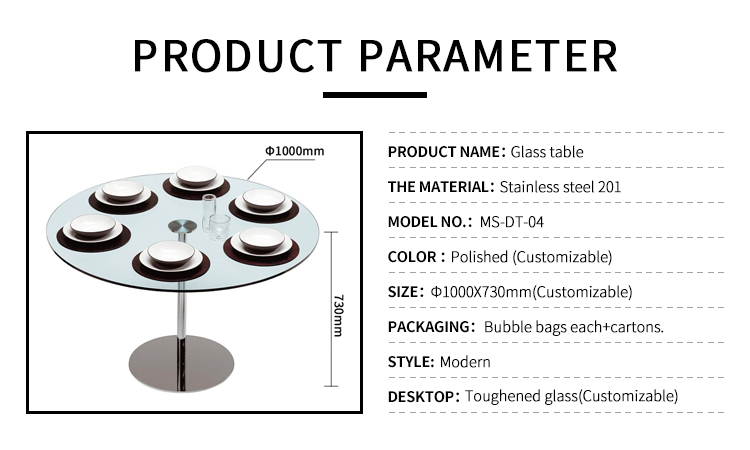 PRODUCT PARAMETER

Φ1000mm

730mm

PRODUCT NAME: Glass table

THE MATERIAL: Stainless steel 201

MODEL NO.: MS-DT-04

COLOR : Polished (Customizable)

SIZE: Φ1000X730mm(Customizable)

PACKAGING: Bubble bags each+cartons.

STYLE: Modern

DESKTOP: Toughened glass(Customizable)